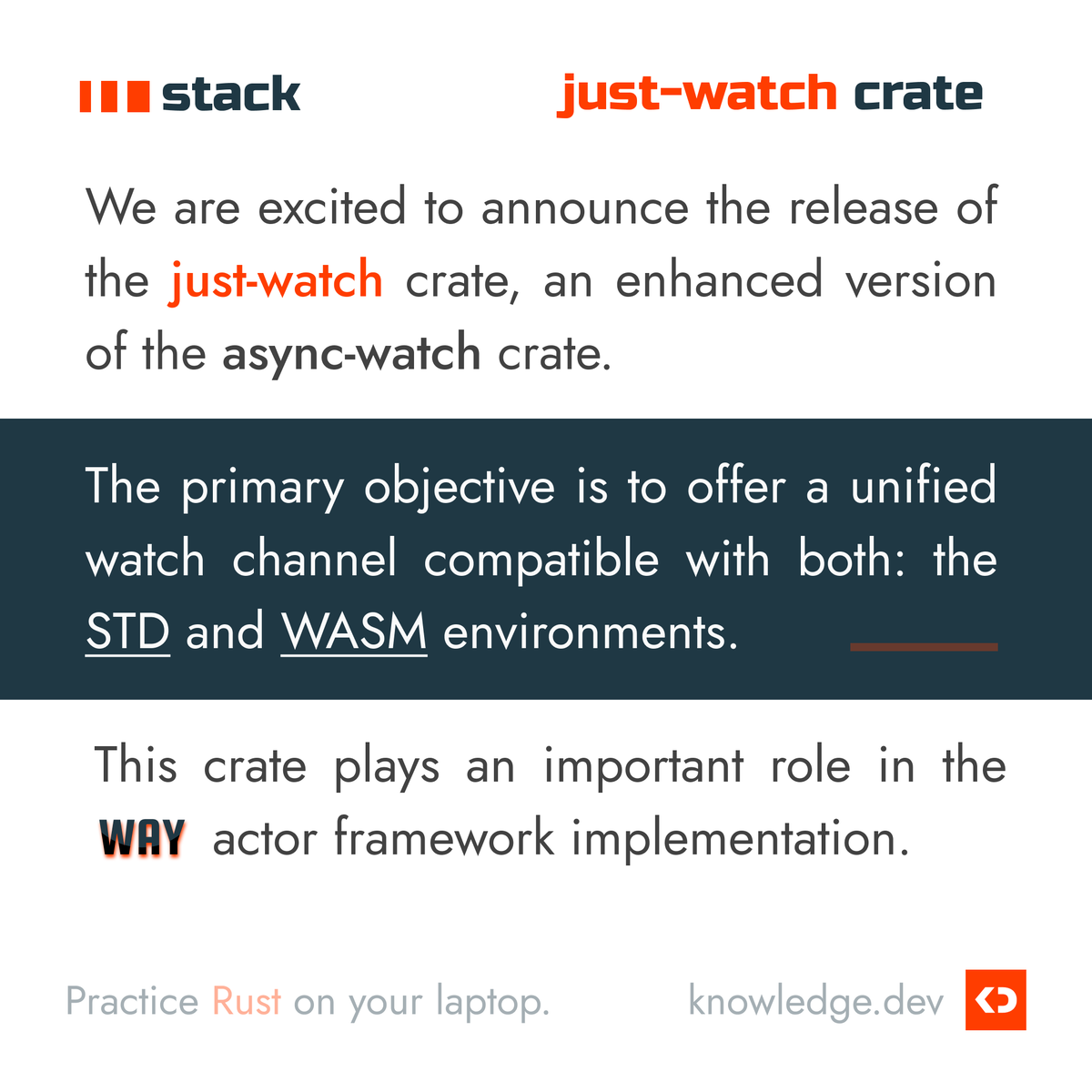 stack

just-watch crate

We are excited to announce the release of the just-watch crate, an enhanced version of the async-watch crate.

The primary objective is to offer a unified watch channel compatible with both: the STD and WASM environments.

This crate plays an important role in the WAY actor framework implementation.

Practice Rust on your laptop.

knowledge.dev